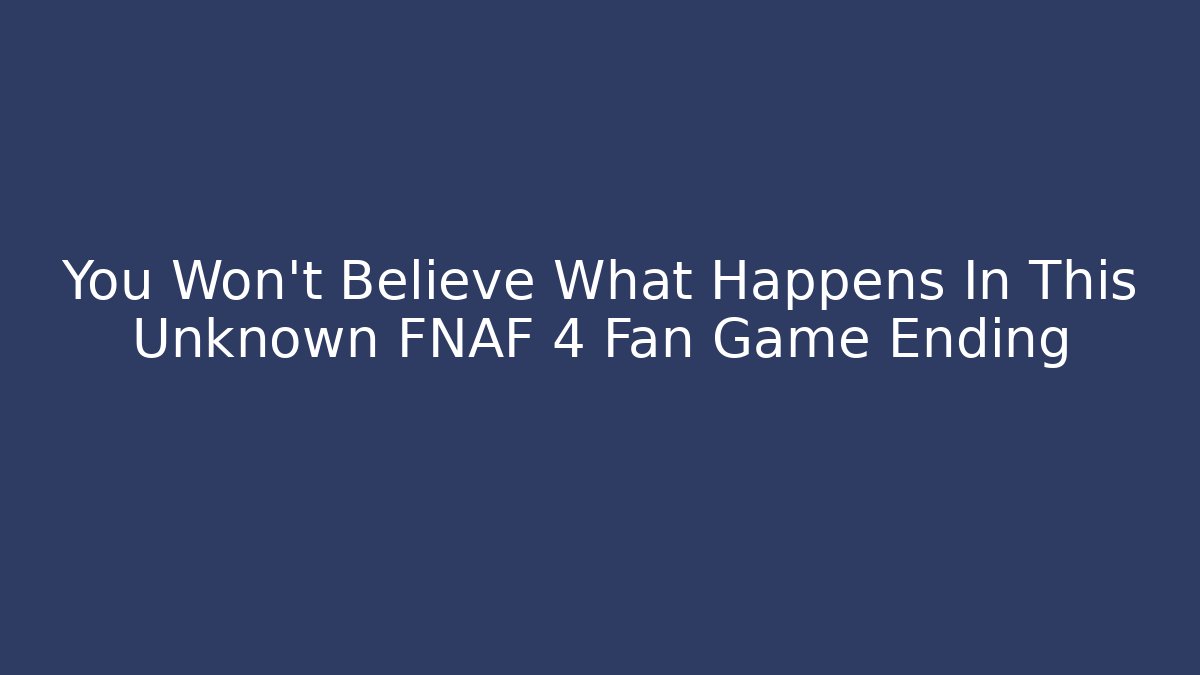 You Won't Believe What Happens In This Unknown FNAF 4 Fan Game Ending